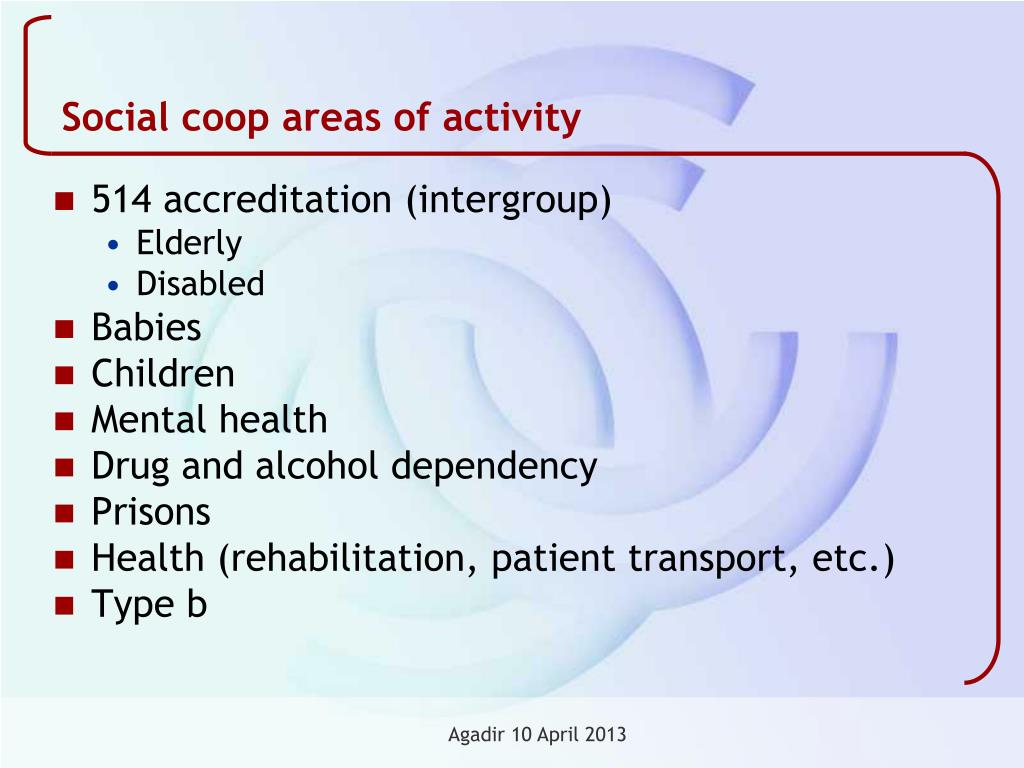 Social coop areas of activity

- 514 accreditation (intergroup)
  - Elderly
  - Disabled
- Babies
- Children
- Mental health
- Drug and alcohol dependency
- Prisons
- Health (rehabilitation, patient transport, etc.)
- Type b

Agadir 10 April 2013